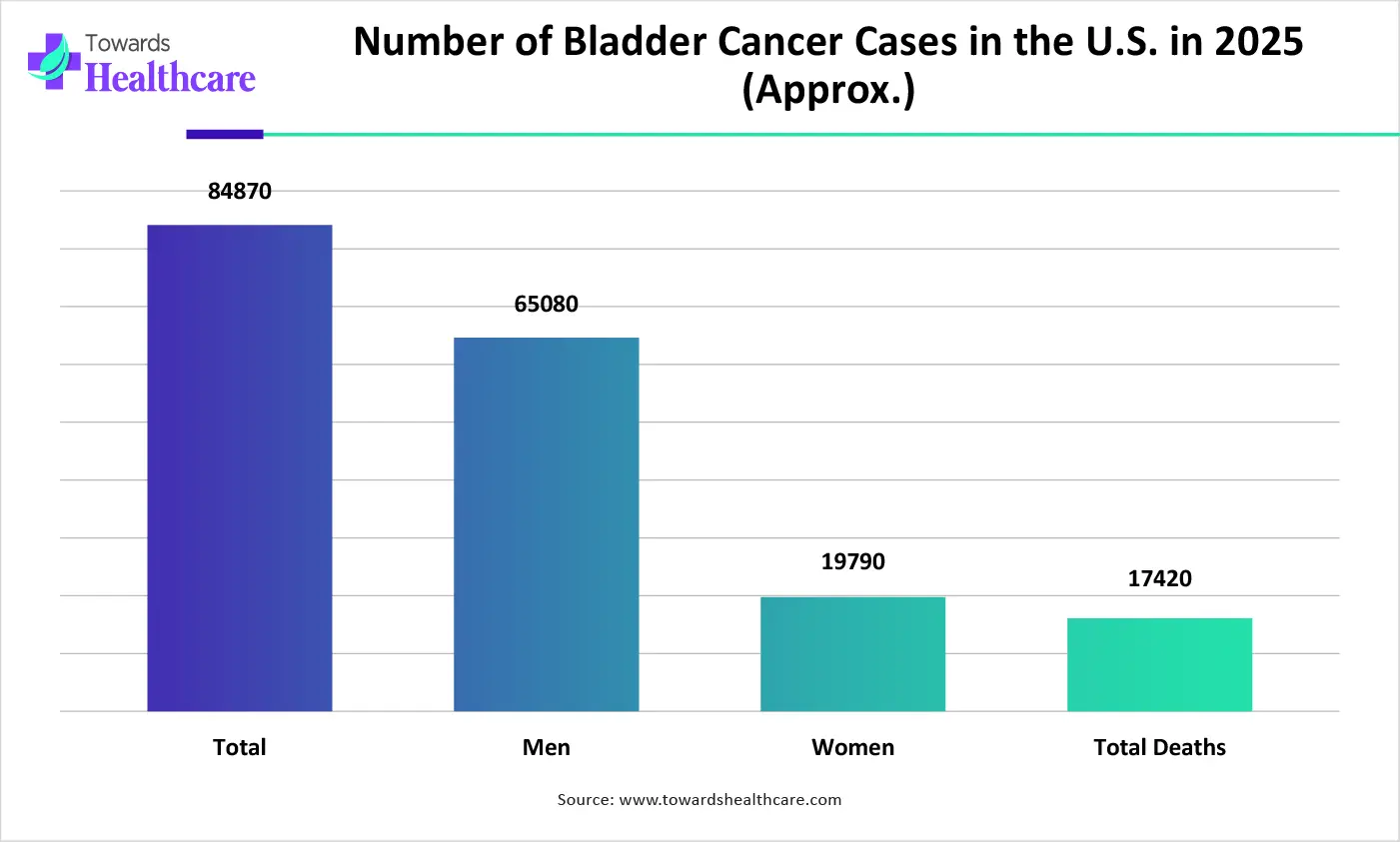 Towards Healthcare

Number of Bladder Cancer Cases in the U.S. in 2025 (Approx.)

84870

65080

19790

17420

Total

Men

Women

Total Deaths

Source: www.towardshealthcare.com